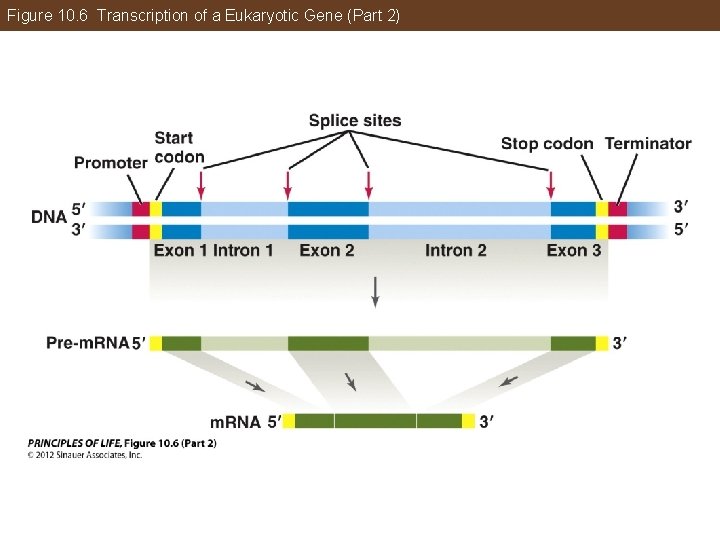 Figure 10.6 Transcription of a Eukaryotic Gene (Part 2)

Splice sites

Start codon

Promoter

Stop codon

Terminator

DNA 5′

3′

3′

5′

Exon 1 Intron 1 Exon 2 Intron 2 Exon 3

Pre-mRNA 5′

3′

mRNA 5′

3′

PRINCIPLES OF LIFE, Figure 10.6 (Part 2)
© 2012 Sinauer Associates, Inc.